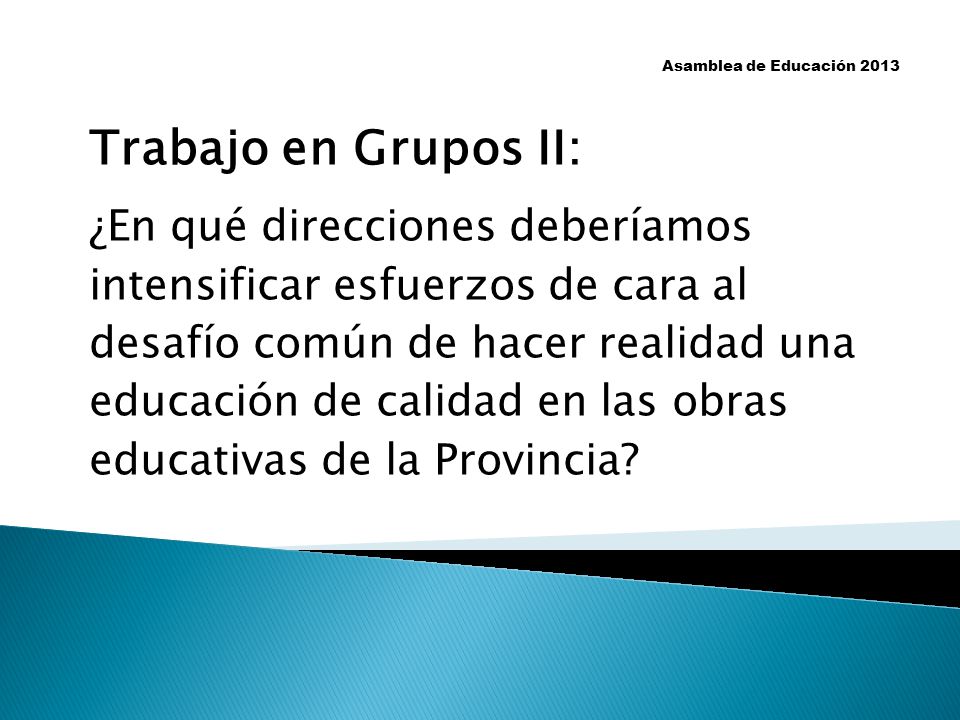 Asamblea de Educación 2013

Trabajo en Grupos II:

¿En qué direcciones deberíamos intensificar esfuerzos de cara al desafío común de hacer realidad una educación de calidad en las obras educativas de la Provincia?